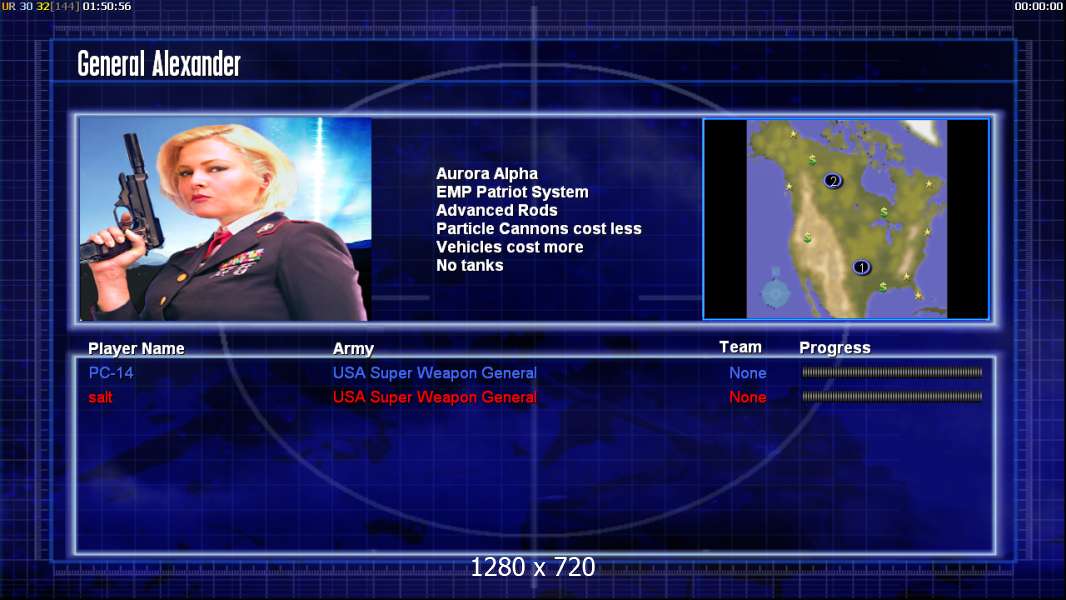 UR 30 32[144] 01:50:56

00:00:00

General Alexander

Aurora Alpha
EMP Patriot System
Advanced Rods
Particle Cannons cost less
Vehicles cost more
No tanks

2
1

| Player Name | Army | Team | Progress |
|---|---|---|---|
| PC-14 | USA Super Weapon General | None | |
| salt | USA Super Weapon General | None | |

1280 x 720